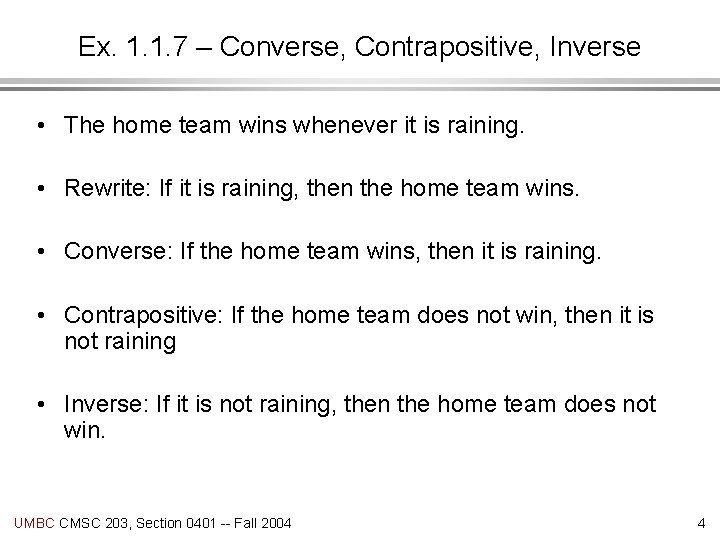 Ex. 1.1.7 – Converse, Contrapositive, Inverse

• The home team wins whenever it is raining.

• Rewrite: If it is raining, then the home team wins.

• Converse: If the home team wins, then it is raining.

• Contrapositive: If the home team does not win, then it is not raining

• Inverse: If it is not raining, then the home team does not win.

UMBC CMSC 203, Section 0401 -- Fall 2004

4